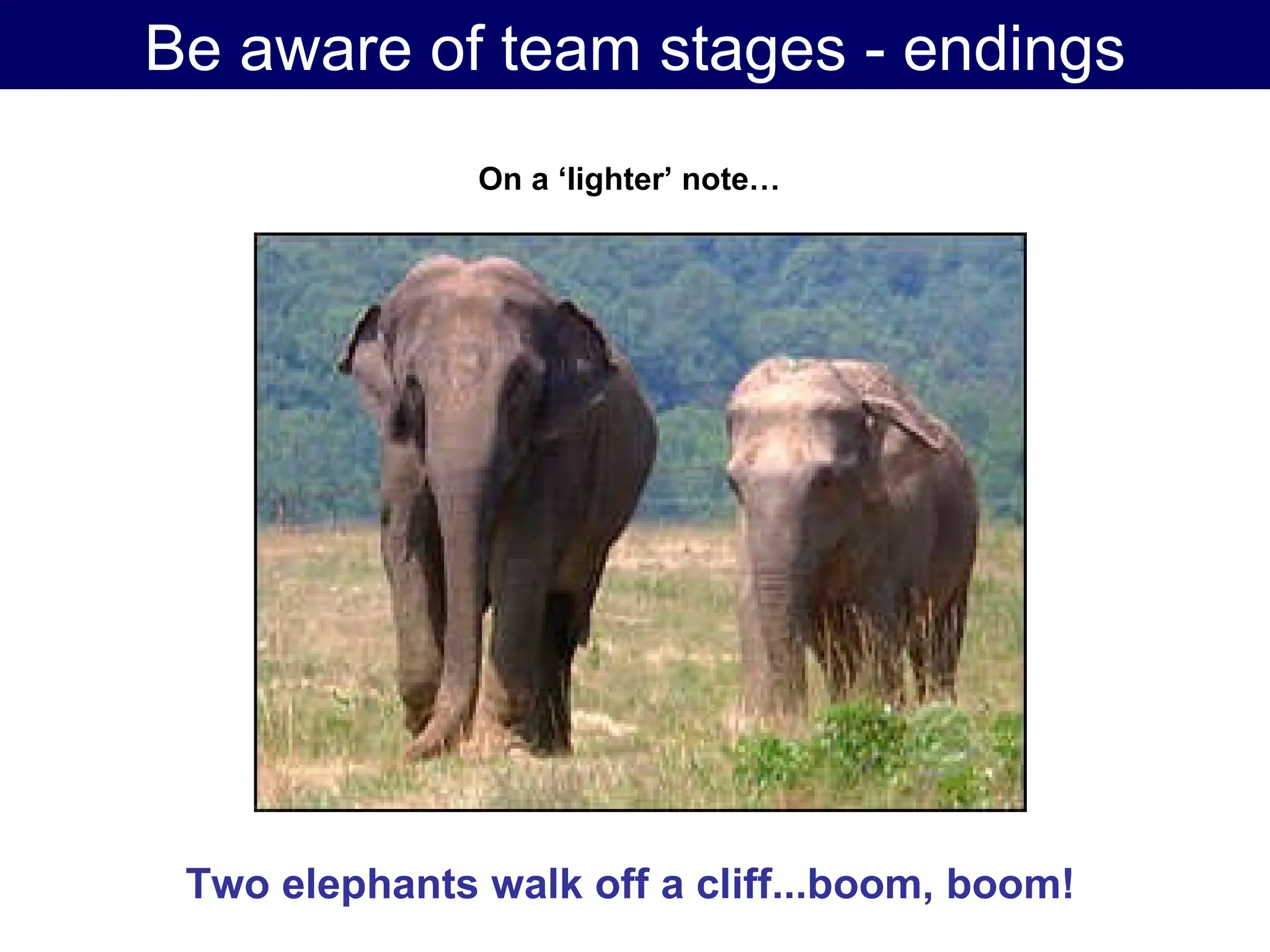 Be aware of team stages - endings

On a ‘lighter’ note…

Two elephants walk off a cliff...boom, boom!